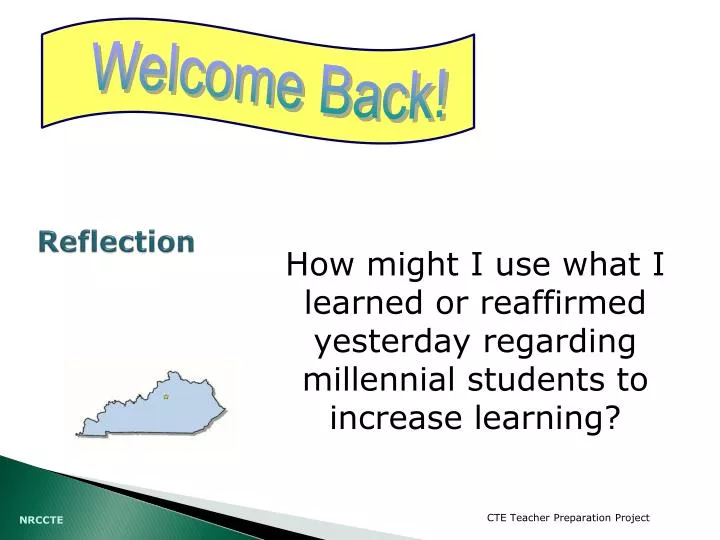 Welcome Back!

Reflection

How might I use what I learned or reaffirmed yesterday regarding millennial students to increase learning?

NRCCTE

CTE Teacher Preparation Project